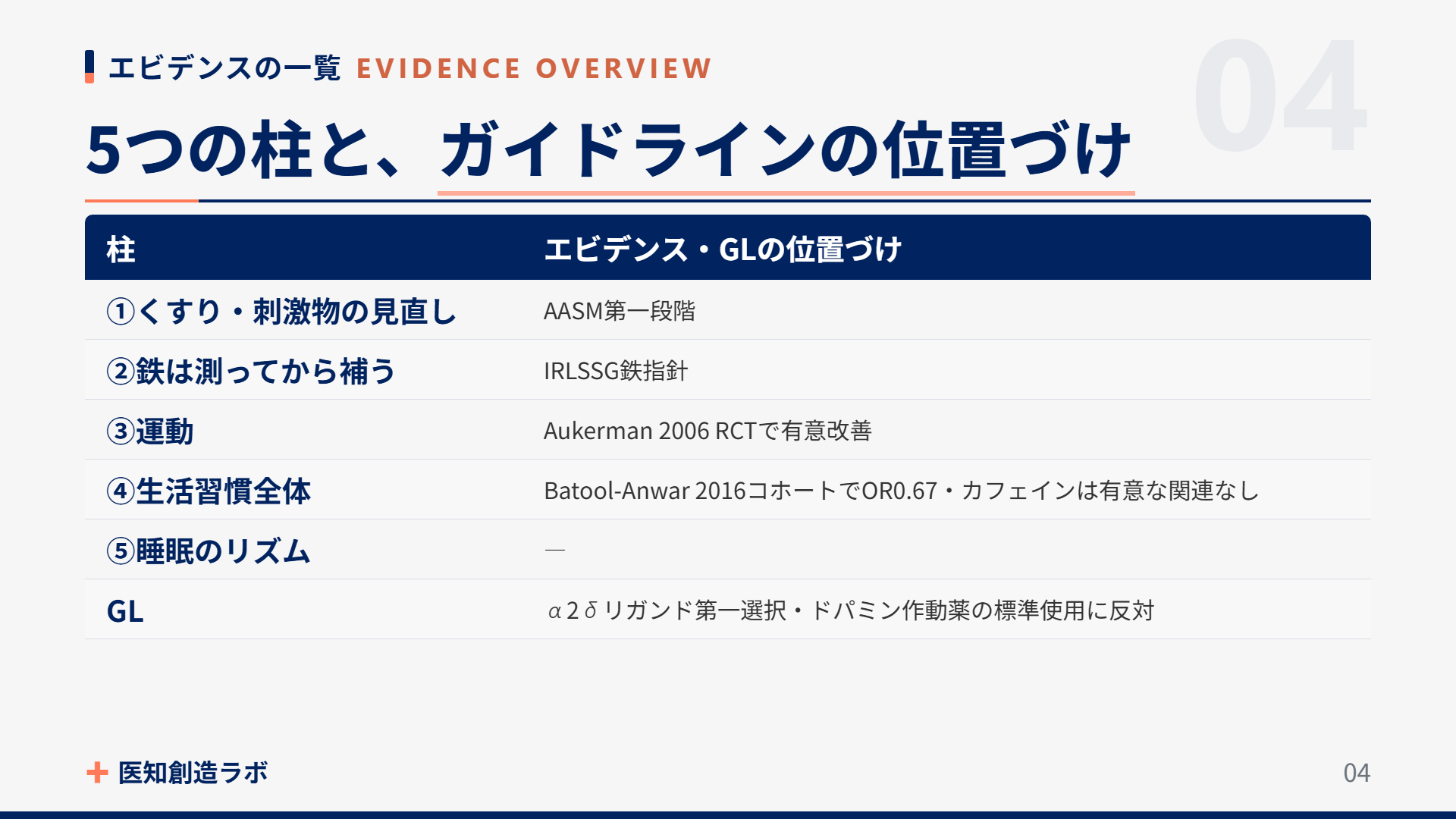 エビデンスの一覧 EVIDENCE OVERVIEW

04

5つの柱と、ガイドラインの位置づけ

| 柱 | エビデンス・GLの位置づけ |
|---|---|
| ①くすり・刺激物の見直し | AASM第一段階 |
| ②鉄は測ってから補う | IRLSSG鉄指針 |
| ③運動 | Aukerman 2006 RCTで有意改善 |
| ④生活習慣全体 | Batool-Anwar 2016コホートでOR0.67・カフェインは有意な関連なし |
| ⑤睡眠のリズム | — |
| GL | α2δリガンド第一選択・ドパミン作動薬の標準使用に反対 |

医知創造ラボ

04